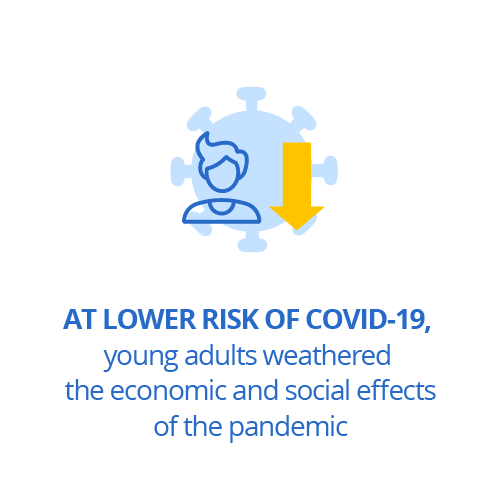 AT LOWER RISK OF COVID-19, young adults weathered the economic and social effects of the pandemic